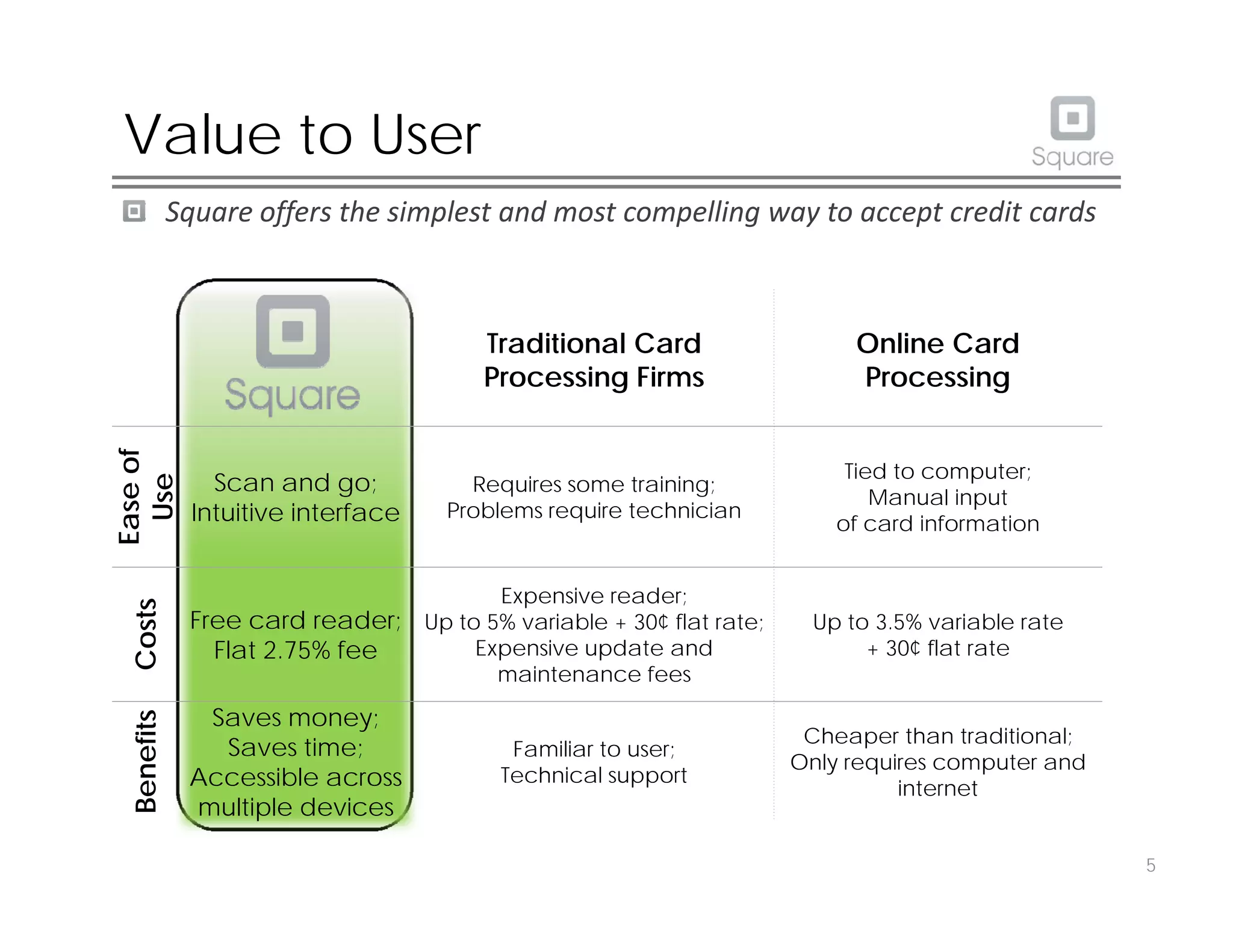 Value to User

Square

Square offers the simplest and most compelling way to accept credit cards

| | Square | Traditional Card Processing Firms | Online Card Processing |
|---|---|---|---|
| Ease of Use | Scan and go; Intuitive interface | Requires some training; Problems require technician | Tied to computer; Manual input of card information |
| Costs | Free card reader; Flat 2.75% fee | Expensive reader; Up to 5% variable + 30¢ flat rate; Expensive update and maintenance fees | Up to 3.5% variable rate + 30¢ flat rate |
| Benefits | Saves money; Saves time; Accessible across multiple devices | Familiar to user; Technical support | Cheaper than traditional; Only requires computer and internet |

5